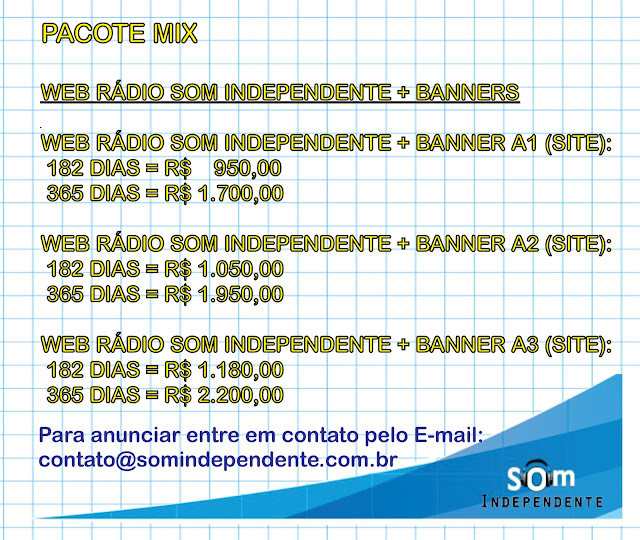 PACOTE MIX

WEB RÁDIO SOM INDEPENDENTE + BANNERS

WEB RÁDIO SOM INDEPENDENTE + BANNER A1 (SITE):
182 DIAS = R$ 950,00
365 DIAS = R$ 1.700,00

WEB RÁDIO SOM INDEPENDENTE + BANNER A2 (SITE):
182 DIAS = R$ 1.050,00
365 DIAS = R$ 1.950,00

WEB RÁDIO SOM INDEPENDENTE + BANNER A3 (SITE):
182 DIAS = R$ 1.180,00
365 DIAS = R$ 2.200,00

Para anunciar entre em contato pelo E-mail:
contato@somindependente.com.br

SOm
INDEPENDENTE